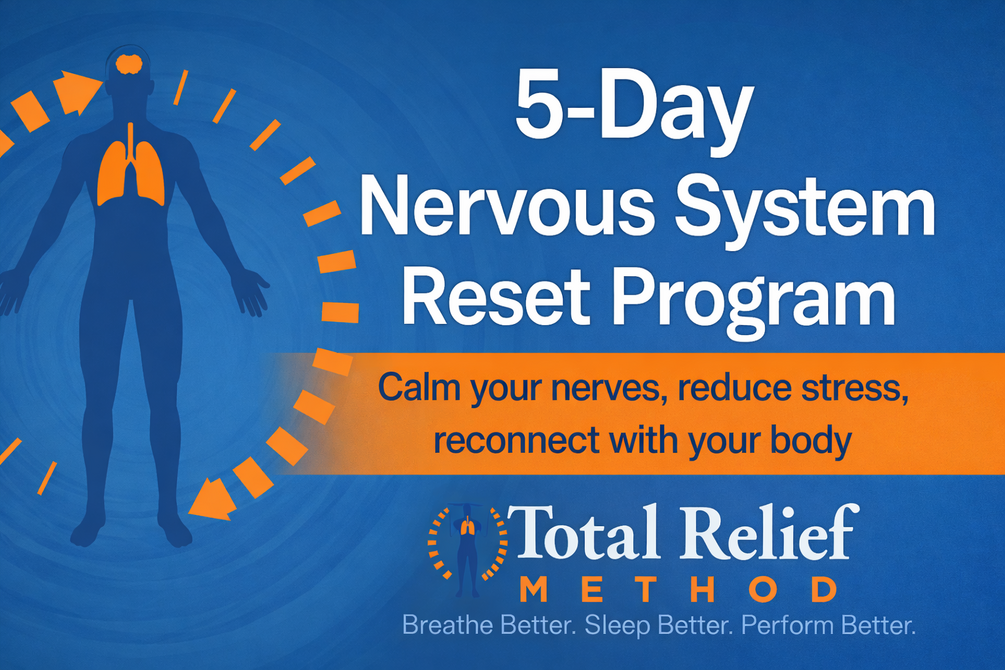 5-Day
Nervous System
Reset Program

Calm your nerves, reduce stress, reconnect with your body

Total Relief
METHOD
Breathe Better. Sleep Better. Perform Better.